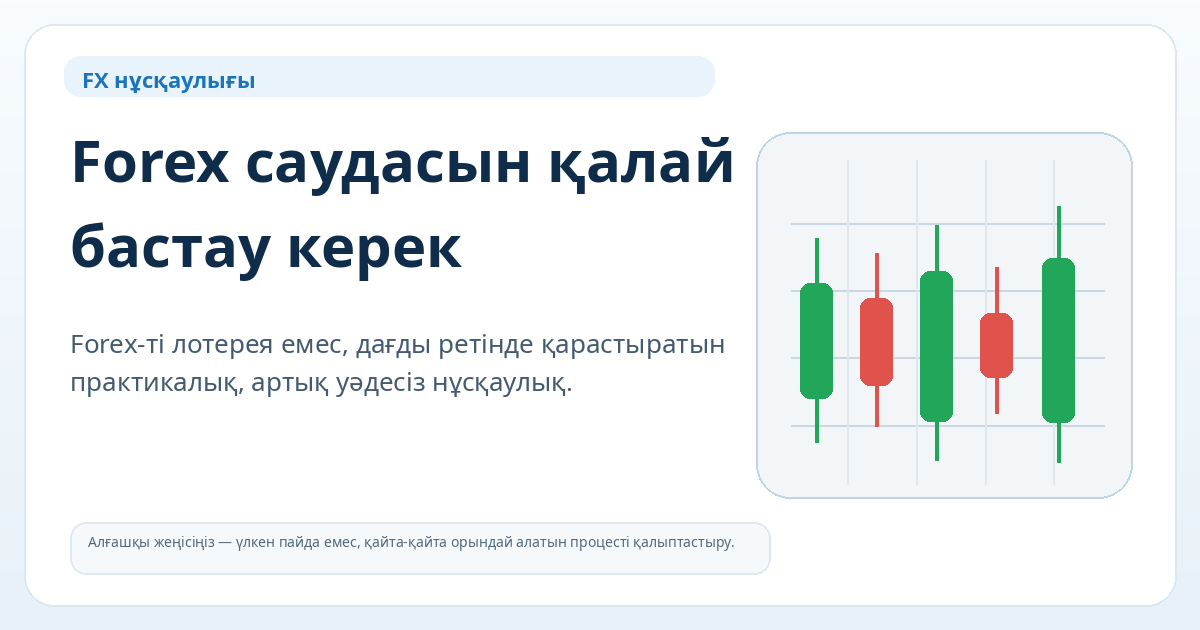 FX нұсқаулығы

Forex саудасын қалай бастау керек

Forex-ті лотерея емес, дағды ретінде қарастыратын практикалық, артық уәдесіз нұсқаулық.

Алғашқы жеңісіңіз — үлкен пайда емес, қайта-қайта орындай алатын процесті қалыптастыру.